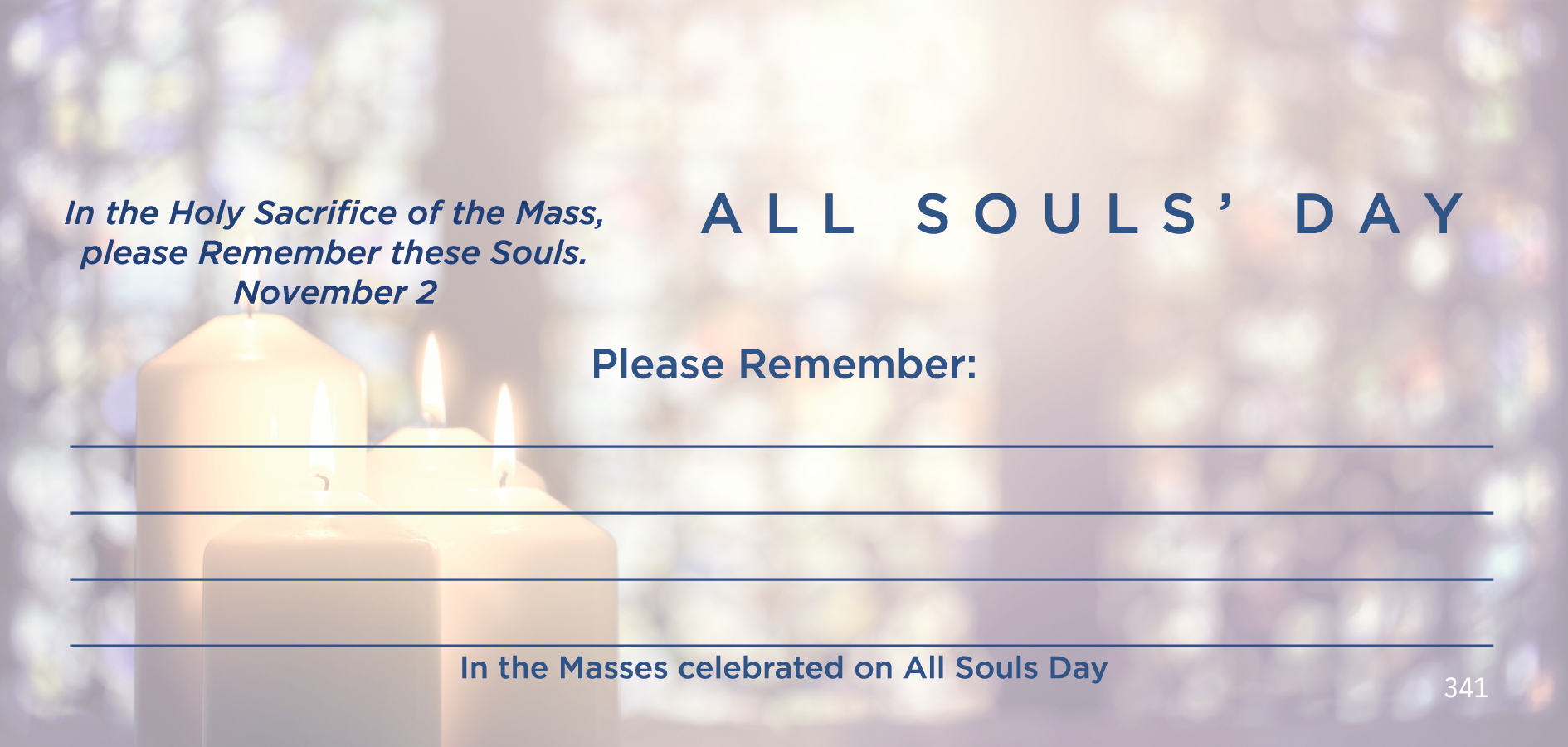 In the Holy Sacrifice of the Mass, please Remember these Souls. November 2

ALL SOULS' DAY

Please Remember:

In the Masses celebrated on All Souls Day

341